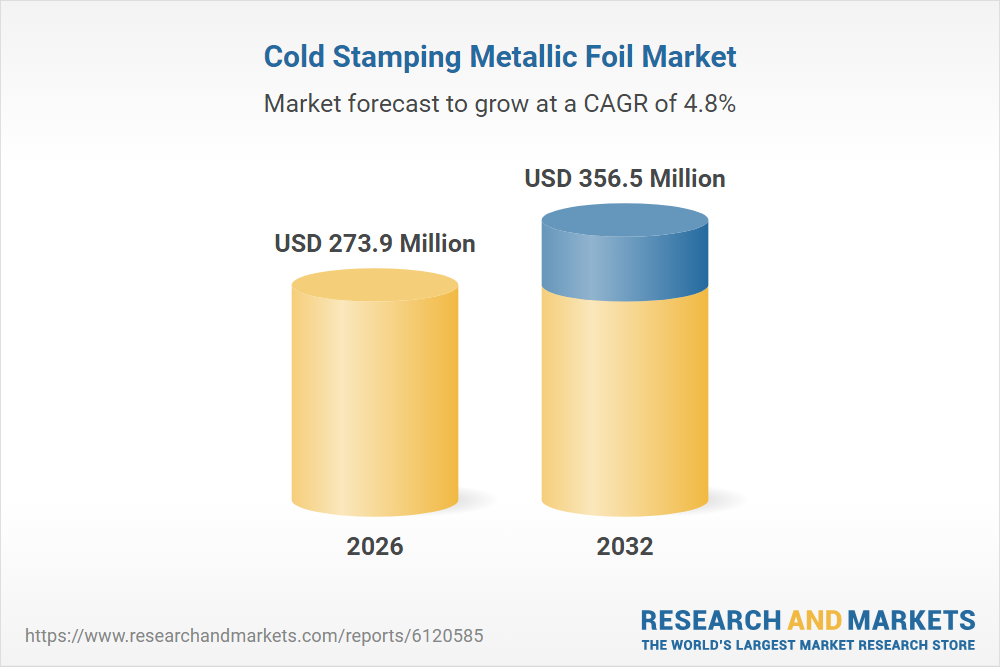 Cold Stamping Metallic Foil Market

Market forecast to grow at a CAGR of 4.8%

USD 273.9 Million

USD 356.5 Million

2026

2032

https://www.researchandmarkets.com/reports/6120585

RESEARCH AND MARKETS
THE WORLD'S LARGEST MARKET RESEARCH STORE